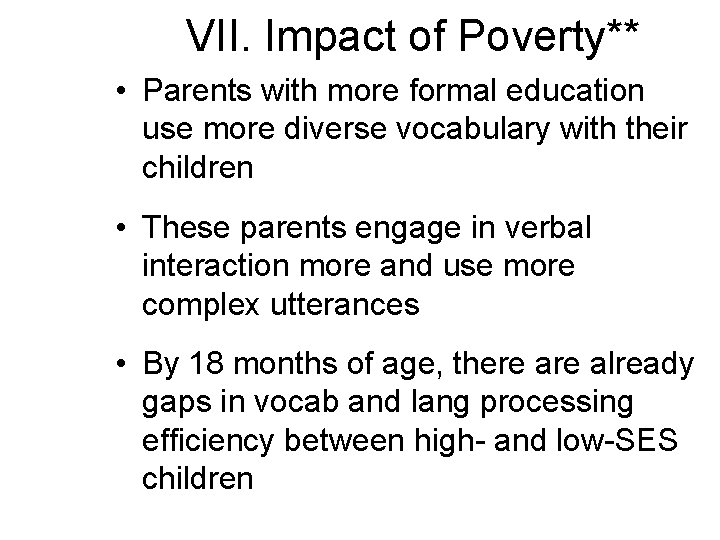 VII. Impact of Poverty**

• Parents with more formal education use more diverse vocabulary with their children

• These parents engage in verbal interaction more and use more complex utterances

• By 18 months of age, there are already gaps in vocab and lang processing efficiency between high- and low-SES children